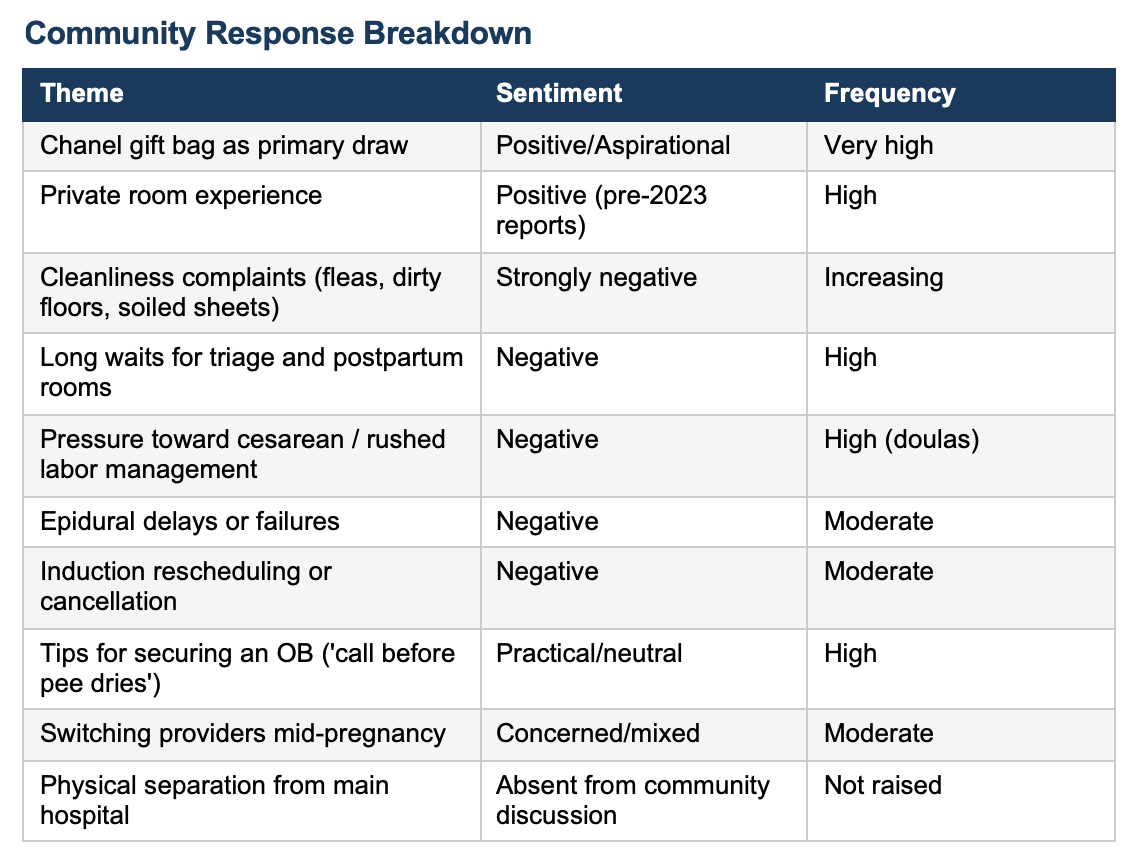 Community Response Breakdown

| Theme | Sentiment | Frequency |
|---|---|---|
| Chanel gift bag as primary draw | Positive/Aspirational | Very high |
| Private room experience | Positive (pre-2023 reports) | High |
| Cleanliness complaints (fleas, dirty floors, soiled sheets) | Strongly negative | Increasing |
| Long waits for triage and postpartum rooms | Negative | High |
| Pressure toward cesarean / rushed labor management | Negative | High (doulas) |
| Epidural delays or failures | Negative | Moderate |
| Induction rescheduling or cancellation | Negative | Moderate |
| Tips for securing an OB ('call before pee dries') | Practical/neutral | High |
| Switching providers mid-pregnancy | Concerned/mixed | Moderate |
| Physical separation from main hospital | Absent from community discussion | Not raised |